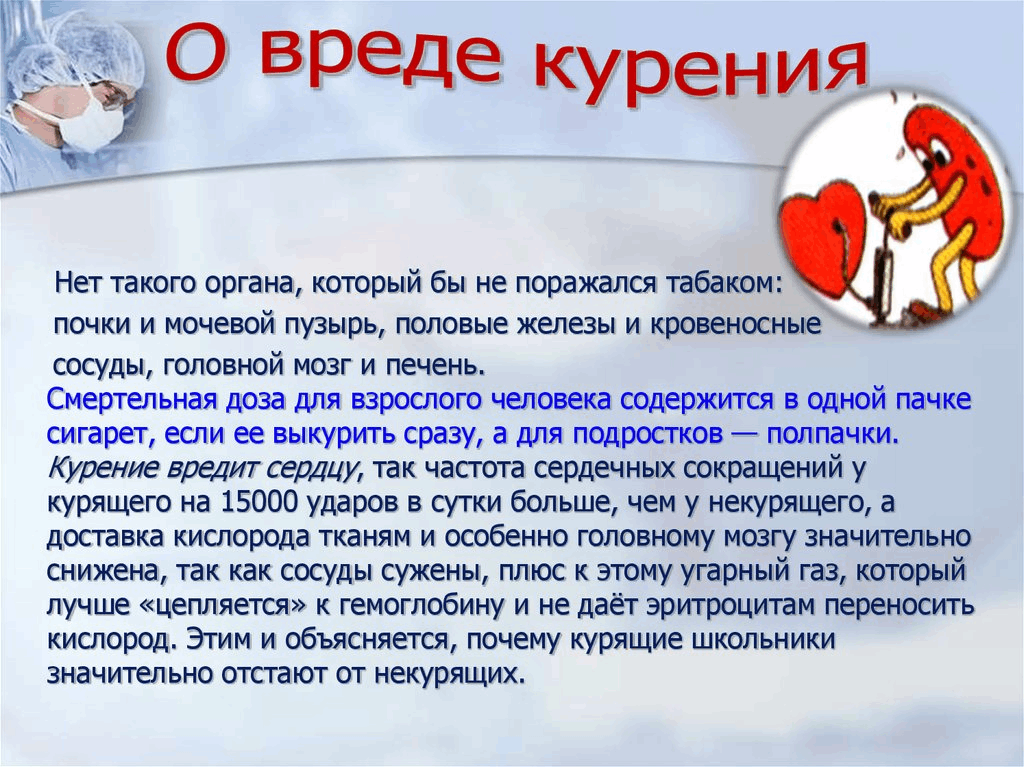 О вреде курения

Нет такого органа, который бы не поражался табаком: почки и мочевой пузырь, половые железы и кровеносные сосуды, головной мозг и печень.

Смертельная доза для взрослого человека содержится в одной пачке сигарет, если ее выкурить сразу, а для подростков — полпачки.

Курение вредит сердцу, так частота сердечных сокращений у курящего на 15000 ударов в сутки больше, чем у некурящего, а доставка кислорода тканям и особенно головному мозгу значительно снижена, так как сосуды сужены, плюс к этому угарный газ, который лучше «цепляется» к гемоглобину и не даёт эритроцитам переносить кислород. Этим и объясняется, почему курящие школьники значительно отстают от некурящих.